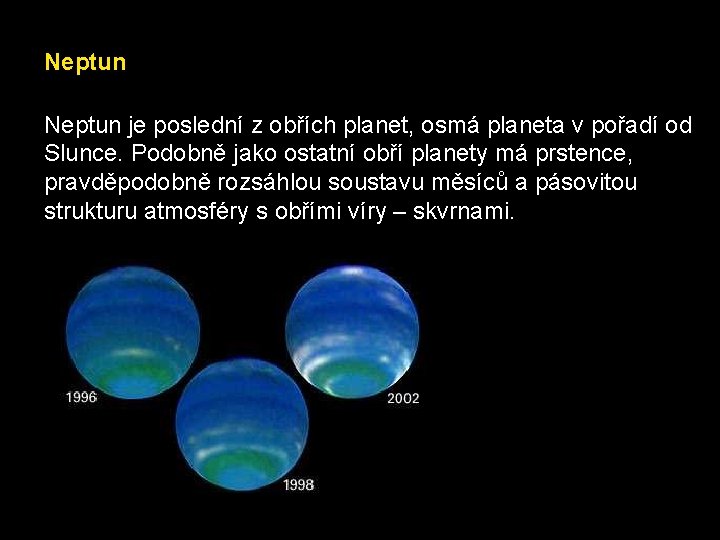 Neptun

Neptun je poslední z obřích planet, osmá planeta v pořadí od Slunce. Podobně jako ostatní obří planety má prstence, pravděpodobně rozsáhlou soustavu měsíců a pásovitou strukturu atmosféry s obřími víry – skvrnami.

1996

2002

1998